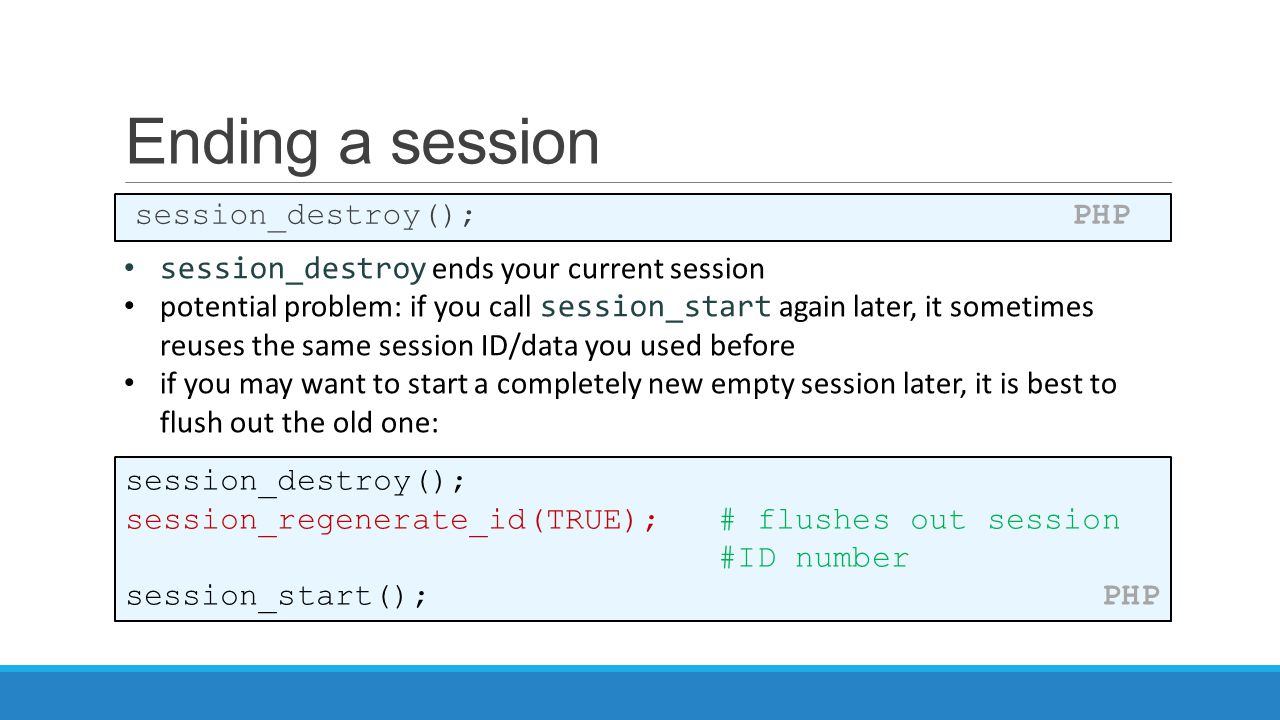 Ending a session

session_destroy(); PHP

• session_destroy ends your current session
• potential problem: if you call session_start again later, it sometimes reuses the same session ID/data you used before
• if you may want to start a completely new empty session later, it is best to flush out the old one:

session_destroy();
session_regenerate_id(TRUE); # flushes out session #ID number
session_start(); PHP